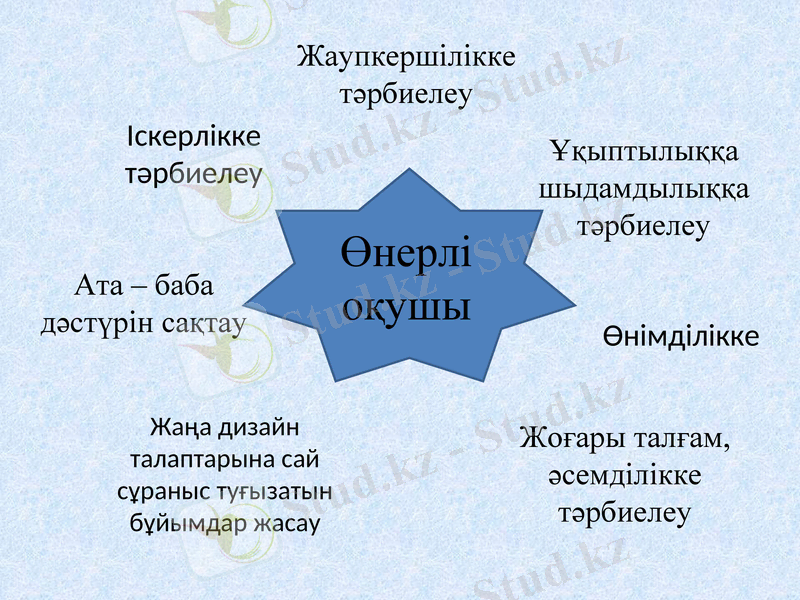 Жаупкершілікке тәрбиелеу

Іскерлікке тәрбиелеу

Ұқыптылыққа шыдамдылыққа тәрбиелеу

Өнерлі оқушы

Ата – баба дәстүрін сақтау

Өнімділікке

Жаңа дизайн талаптарына сай сұраныс туғызатын бұйымдар жасау

Жоғары талғам, әсемділікке тәрбиелеу

Stud.kz - Stud.kz